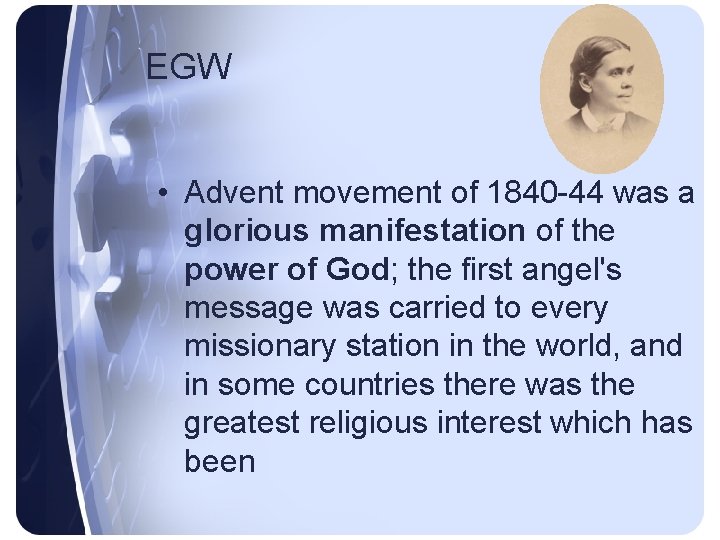 EGW

• Advent movement of 1840-44 was a glorious manifestation of the power of God; the first angel's message was carried to every missionary station in the world, and in some countries there was the greatest religious interest which has been